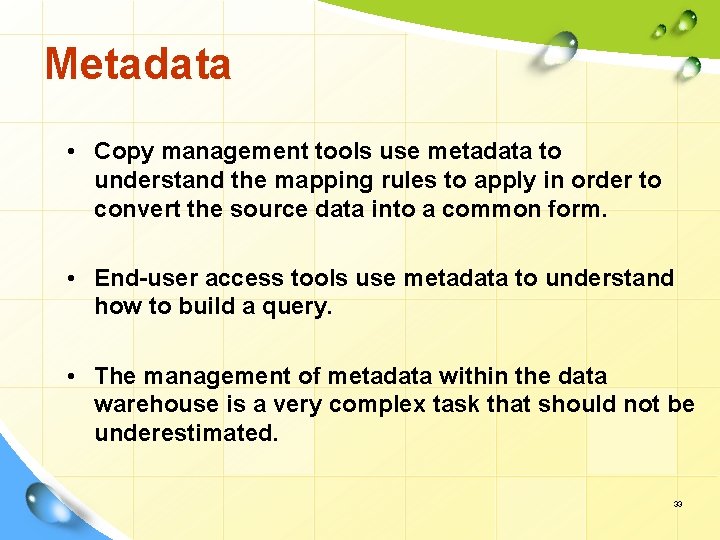 Metadata

• Copy management tools use metadata to understand the mapping rules to apply in order to convert the source data into a common form.

• End-user access tools use metadata to understand how to build a query.

• The management of metadata within the data warehouse is a very complex task that should not be underestimated.

39